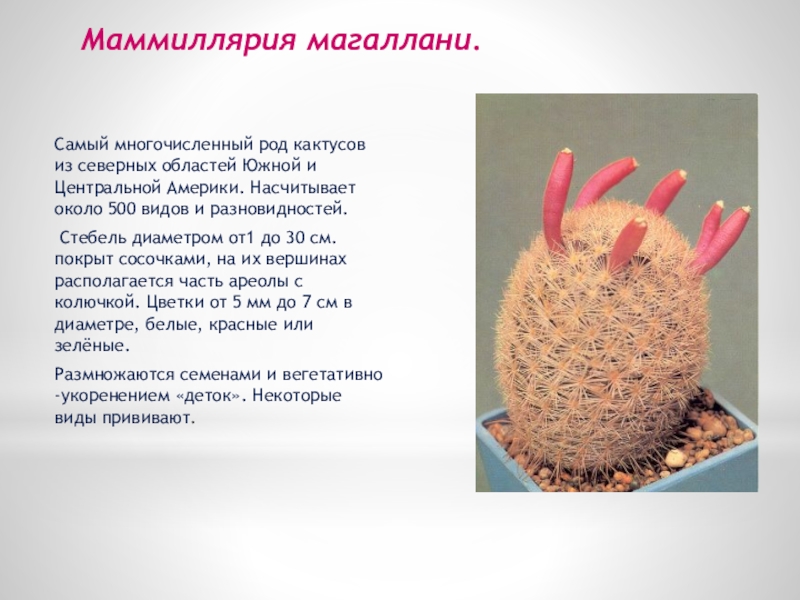 Маммиллярия магаллани.

Самый многочисленный род кактусов из северных областей Южной и Центральной Америки. Насчитывает около 500 видов и разновидностей.

Стебель диаметром от1 до 30 см. покрыт сосочками, на их вершинах располагается часть ареолы с колючкой. Цветки от 5 мм до 7 см в диаметре, белые, красные или зелёные.

Размножаются семенами и вегетативно -укоренением «деток». Некоторые виды прививают.